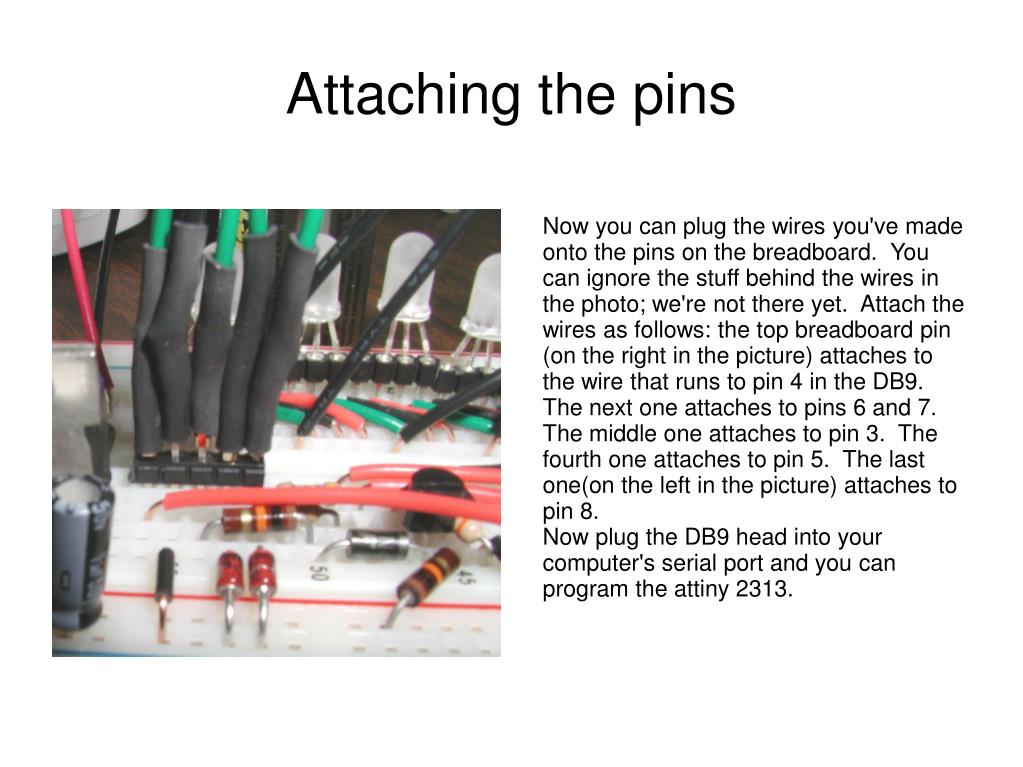 Attaching the pins

50

45

Now you can plug the wires you've made onto the pins on the breadboard. You can ignore the stuff behind the wires in the photo; we're not there yet. Attach the wires as follows: the top breadboard pin (on the right in the picture) attaches to the wire that runs to pin 4 in the DB9. The next one attaches to pins 6 and 7. The middle one attaches to pin 3. The fourth one attaches to pin 5. The last one(on the left in the picture) attaches to pin 8.
Now plug the DB9 head into your computer's serial port and you can program the attiny 2313.